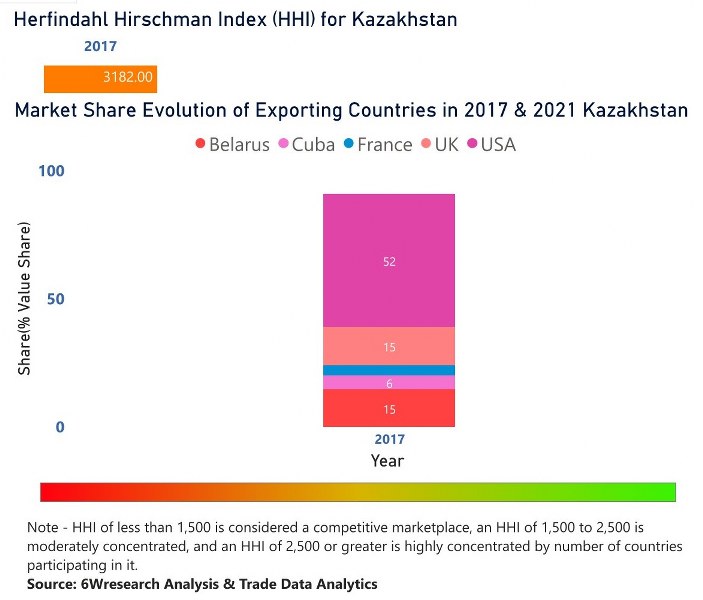 Herfindahl Hirschman Index (HHI) for Kazakhstan

2017

3182.00

Market Share Evolution of Exporting Countries in 2017 & 2021 Kazakhstan

Belarus Cuba France UK USA

100

50

0

Share(% Value Share)

52

15

6

15

2017

Year

Note - HHI of less than 1,500 is considered a competitive marketplace, an HHI of 1,500 to 2,500 is moderately concentrated, and an HHI of 2,500 or greater is highly concentrated by number of countries participating in it.

Source: 6Wresearch Analysis & Trade Data Analytics